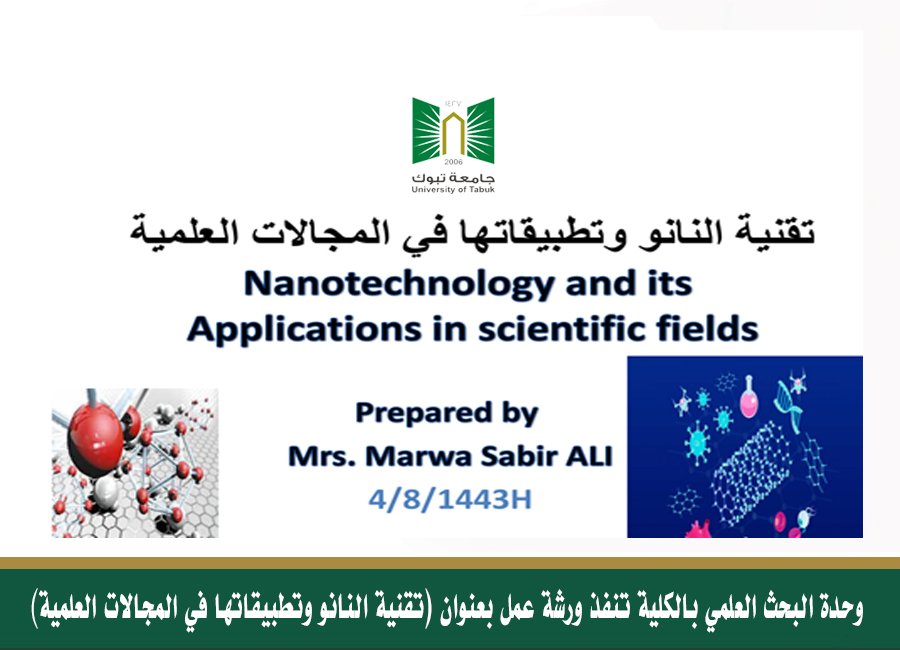 ١٤٢٧
2006
جامعة تبوك
University of Tabuk

تقنية النانو وتطبيقاتها في المجالات العلمية

Nanotechnology and its Applications in scientific fields

Prepared by
Mrs. Marwa Sabir ALI
4/8/1443H

وحدة البحث العلمي بالكلية تنفذ ورشة عمل بعنوان (تقنية النانو وتطبيقاتها في المجالات العلمية)